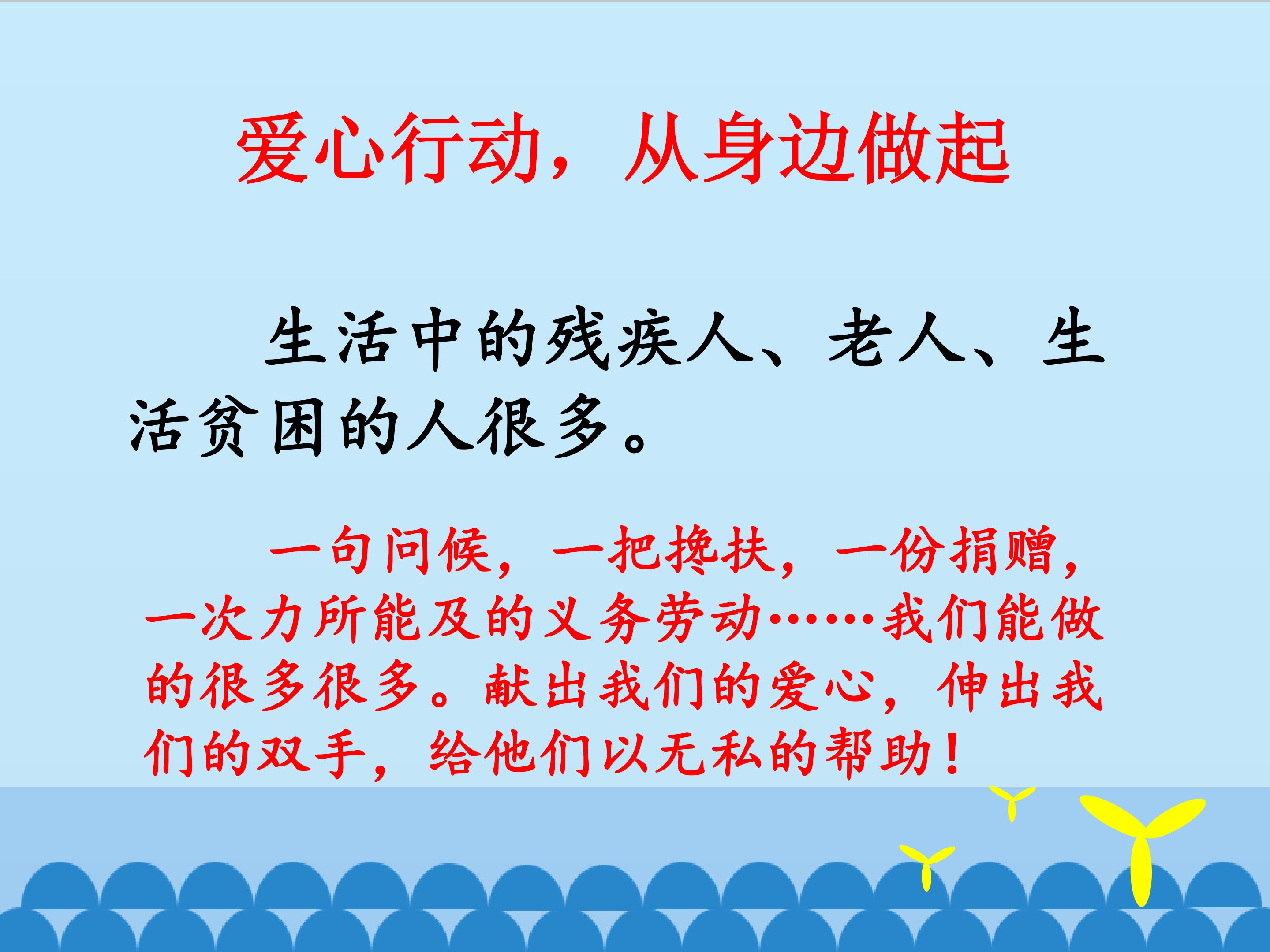 爱心行动，从身边做起

生活中的残疾人、老人、生活贫困的人很多。

一句问候，一把搀扶，一份捐赠，一次力所能及的义务劳动……我们能做的很多很多。献出我们的爱心，伸出我们的双手，给他们以无私的帮助！